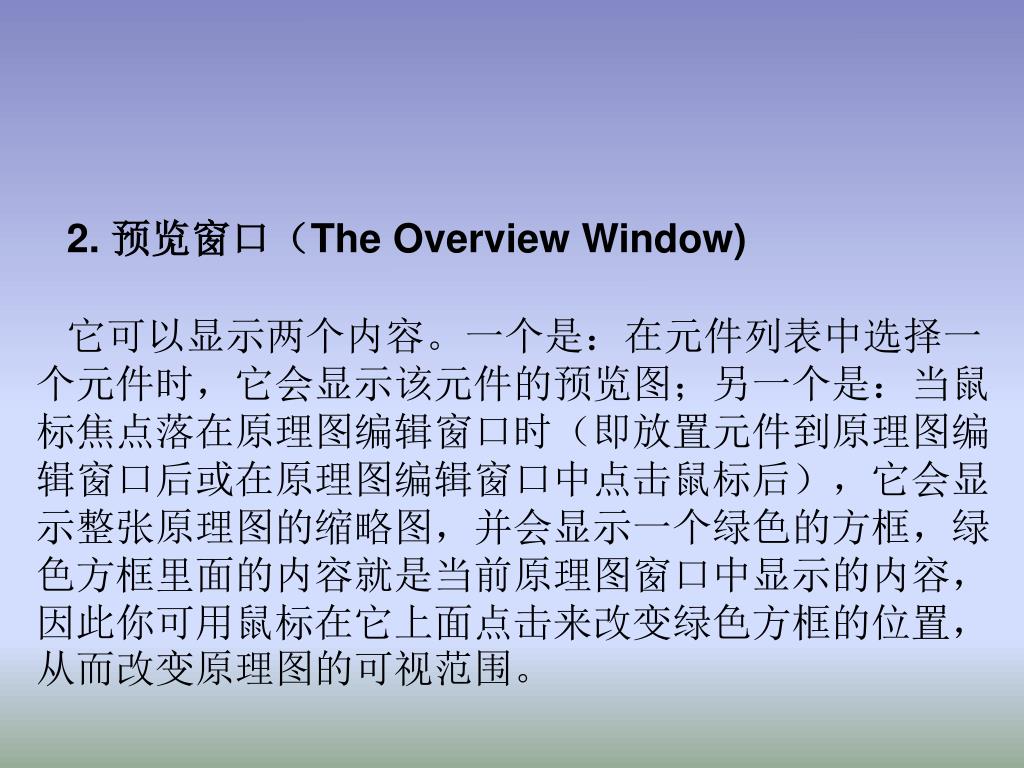 2. 预览窗口（The Overview Window)

它可以显示两个内容。一个是：在元件列表中选择一个元件时，它会显示该元件的预览图；另一个是：当鼠标焦点落在原理图编辑窗口时（即放置元件到原理图编辑窗口后或在原理图编辑窗口中点击鼠标后），它会显示整张原理图的缩略图，并会显示一个绿色的方框，绿色方框里面的内容就是当前原理图窗口中显示的内容，因此你可用鼠标在它上面点击来改变绿色方框的位置，从而改变原理图的可视范围。